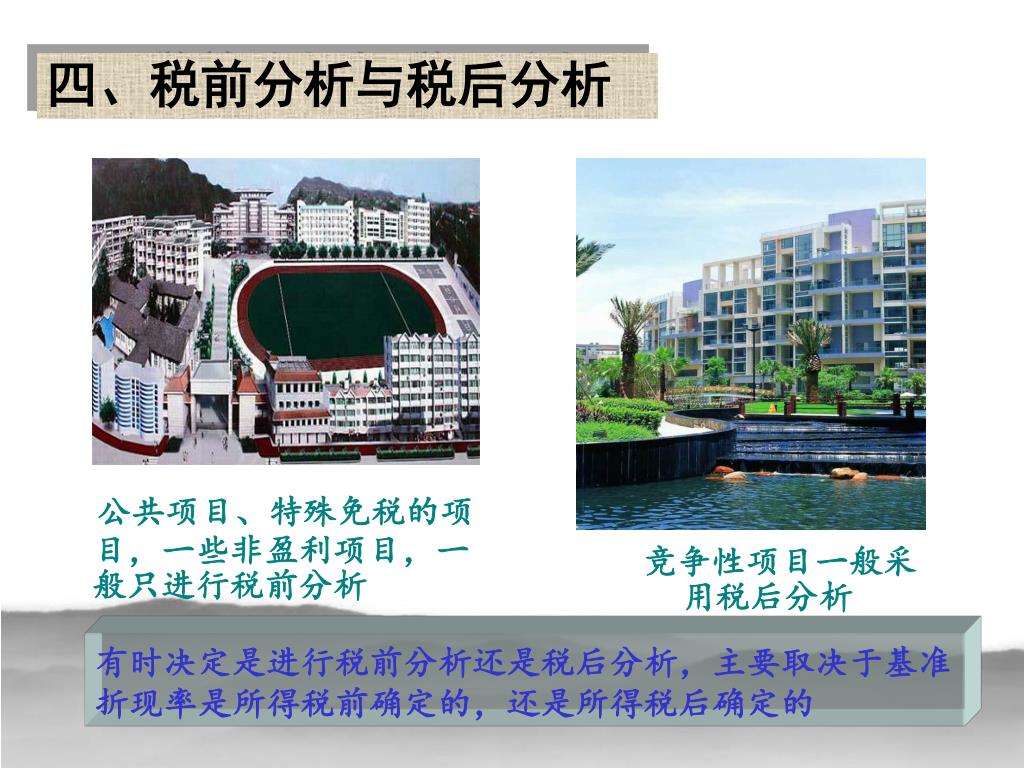 四、税前分析与税后分析

公共项目、特殊免税的项目，一些非盈利项目，一般只进行税前分析

竞争性项目一般采用税后分析

有时决定是进行税前分析还是税后分析，主要取决于基准折现率是所得税前确定的，还是所得税后确定的